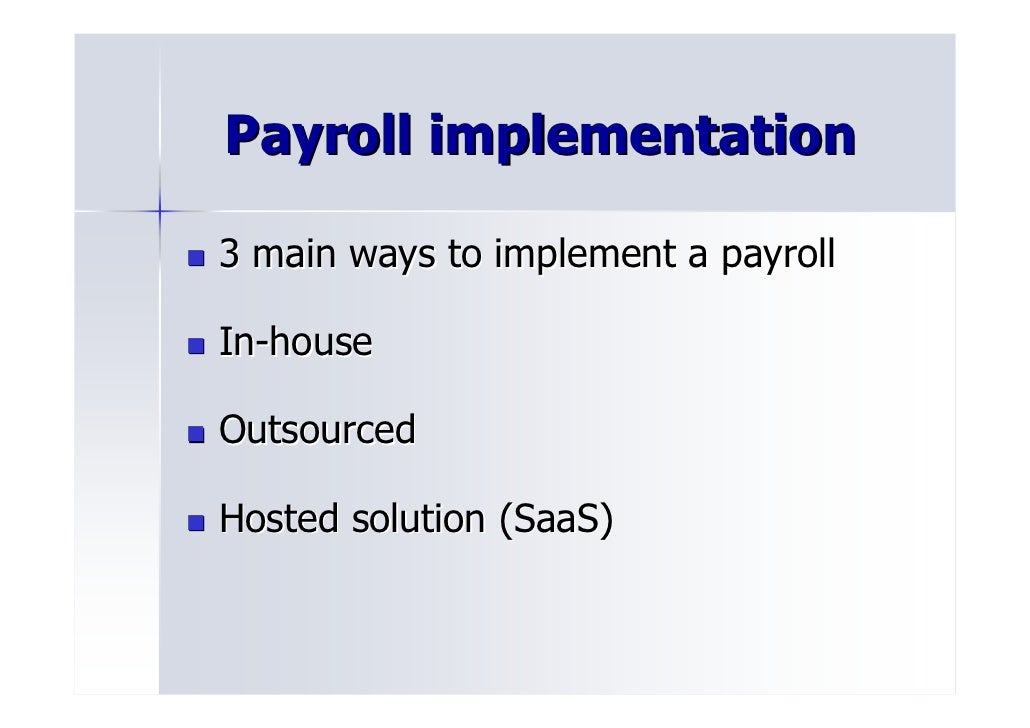 Payroll implementation

- 3 main ways to implement a payroll
- In-house
- Outsourced
- Hosted solution (SaaS)